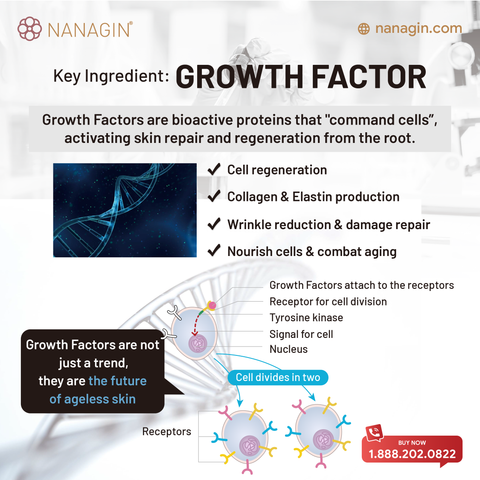 NANAGIN®

nanagin.com

Key Ingredient: GROWTH FACTOR

Growth Factors are bioactive proteins that "command cells", activating skin repair and regeneration from the root.

✔ Cell regeneration
✔ Collagen & Elastin production
✔ Wrinkle reduction & damage repair
✔ Nourish cells & combat aging

Growth Factors attach to the receptors
Receptor for cell division
Tyrosine kinase
Signal for cell
Nucleus

Growth Factors are not just a trend, they are the future of ageless skin

Cell divides in two

Receptors

BUY NOW
1.888.202.0822